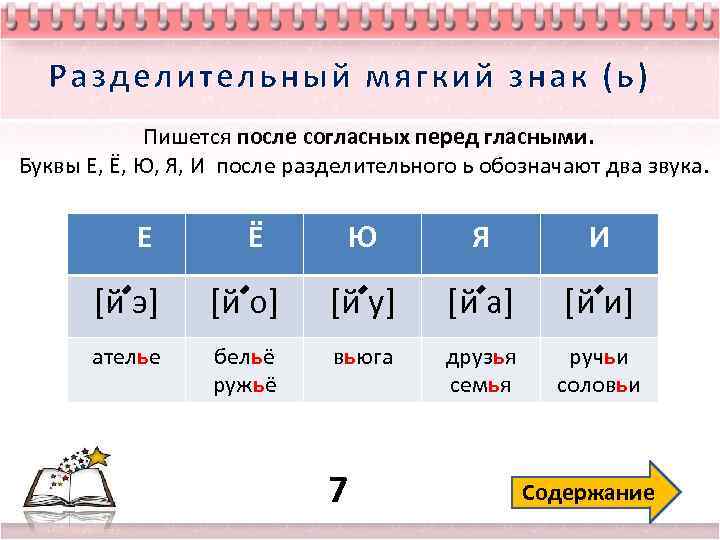 Разделительный мягкий знак (ь)

Пишется после согласных перед гласными.
Буквы Е, Ё, Ю, Я, И после разделительного ь обозначают два звука.

| Е | Ё | Ю | Я | И |
|---|---|---|---|---|
| [й'э] | [й'о] | [й'у] | [й'а] | [й'и] |
| ателье | бельё ружьё | вьюга | друзья семья | ручьи соловьи |

7

Содержание